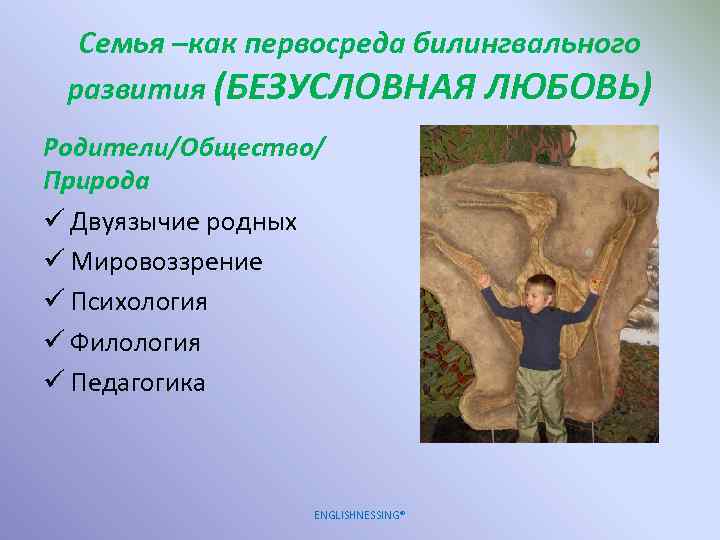 Семья –как первосреда билингвального развития (БЕЗУСЛОВНАЯ ЛЮБОВЬ)

Родители/Общество/ Природа

✓ Двуязычие родных
✓ Мировоззрение
✓ Психология
✓ Филология
✓ Педагогика

ENGLISHNESSING®